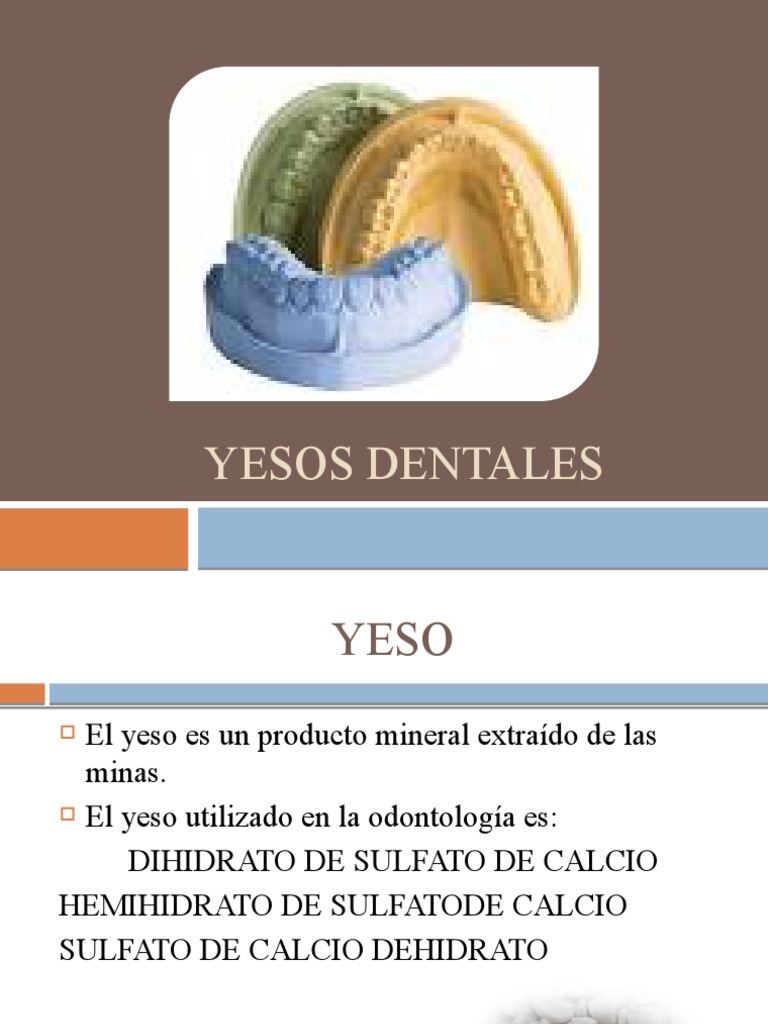 YESOS DENTALES

YESO

El yeso es un producto mineral extraído de las minas.

El yeso utilizado en la odontología es:

DIHIDRATO DE SULFATO DE CALCIO
HEMIHIDRATO DE SULFATODE CALCIO
SULFATO DE CALCIO DEHIDRATO